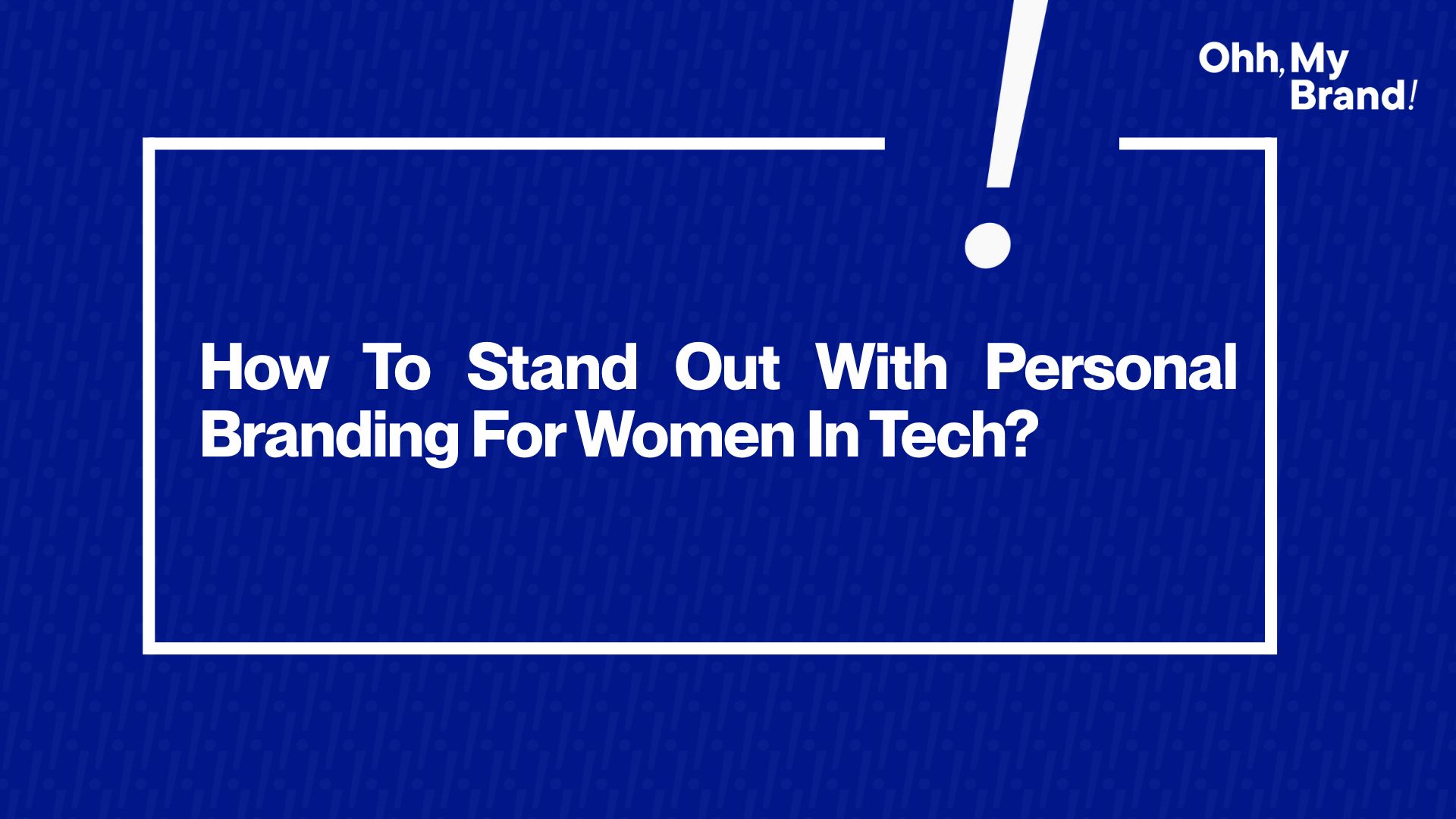 Ohh, My Brand!

How To Stand Out With Personal Branding For Women In Tech?